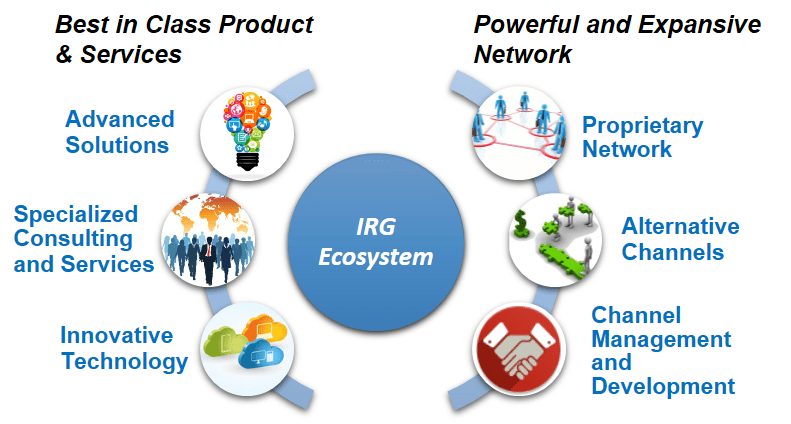 Best in Class Product & Services

Advanced Solutions

Specialized Consulting and Services

Innovative Technology

IRG Ecosystem

Powerful and Expansive Network

Proprietary Network

Alternative Channels

Channel Management and Development